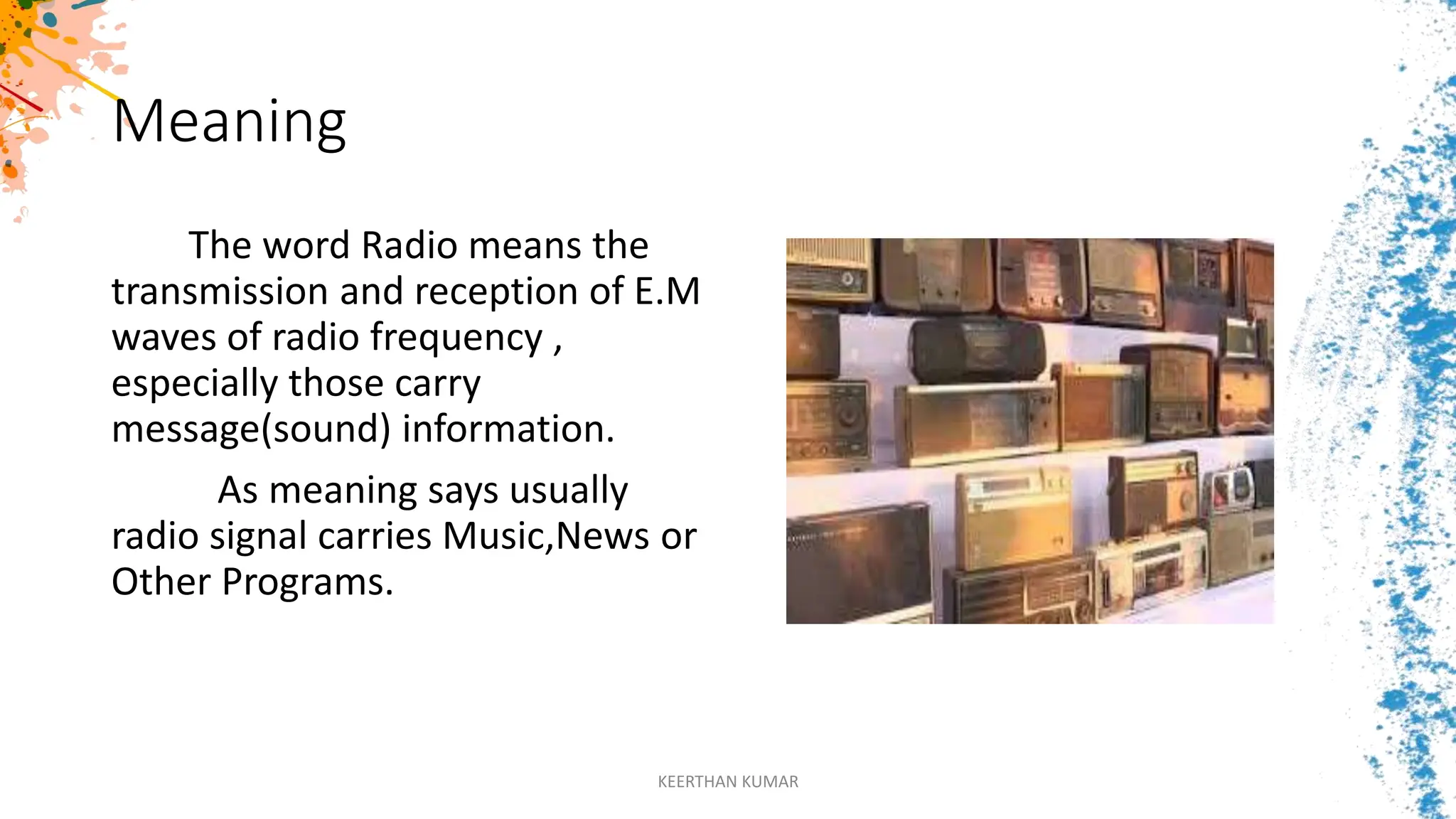 Meaning

The word Radio means the transmission and reception of E.M waves of radio frequency , especially those carry message(sound) information.

As meaning says usually radio signal carries Music,News or Other Programs.

KEERTHAN KUMAR